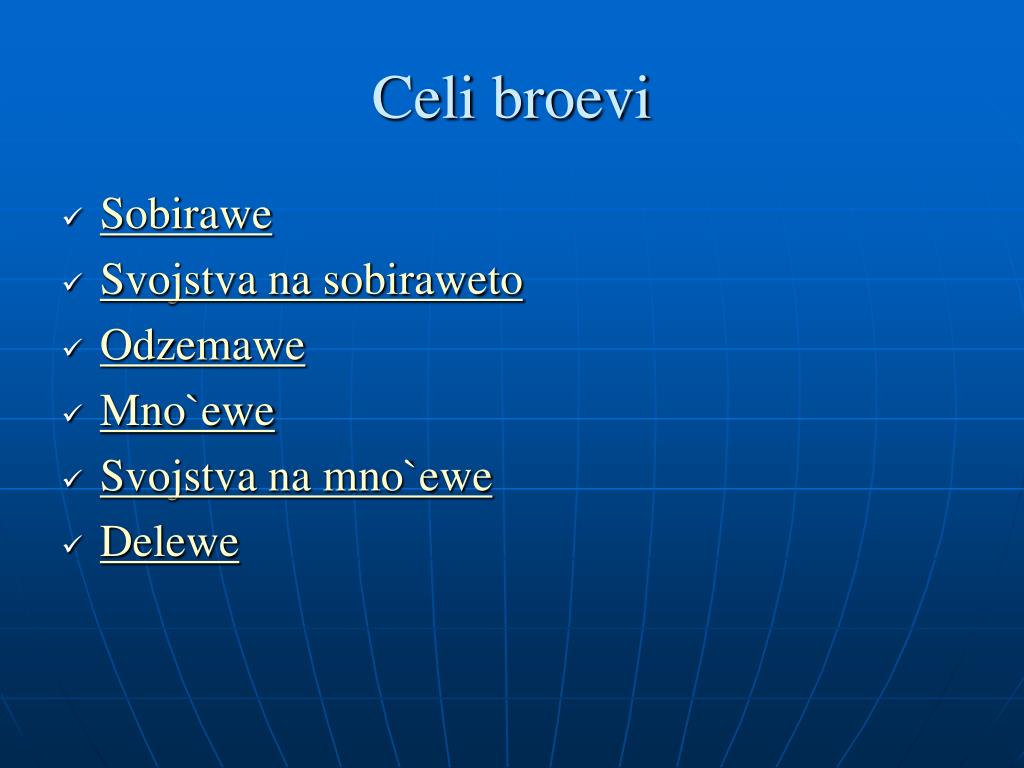 Celi broevi

✓ Sobirawe
✓ Svojstva na sobiraweto
✓ Odzemawe
✓ Mno`ewe
✓ Svojstva na mno`ewe
✓ Delewe